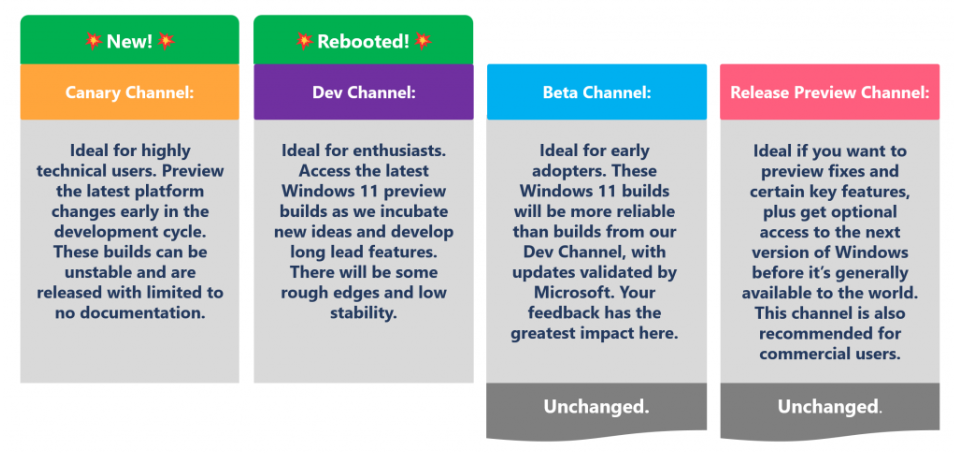 💥 New! 💥

Canary Channel:

Ideal for highly technical users. Preview the latest platform changes early in the development cycle. These builds can be unstable and are released with limited to no documentation.

💥 Rebooted! 💥

Dev Channel:

Ideal for enthusiasts. Access the latest Windows 11 preview builds as we incubate new ideas and develop long lead features. There will be some rough edges and low stability.

Beta Channel:

Ideal for early adopters. These Windows 11 builds will be more reliable than builds from our Dev Channel, with updates validated by Microsoft. Your feedback has the greatest impact here.

Unchanged.

Release Preview Channel:

Ideal if you want to preview fixes and certain key features, plus get optional access to the next version of Windows before it's generally available to the world. This channel is also recommended for commercial users.

Unchanged.